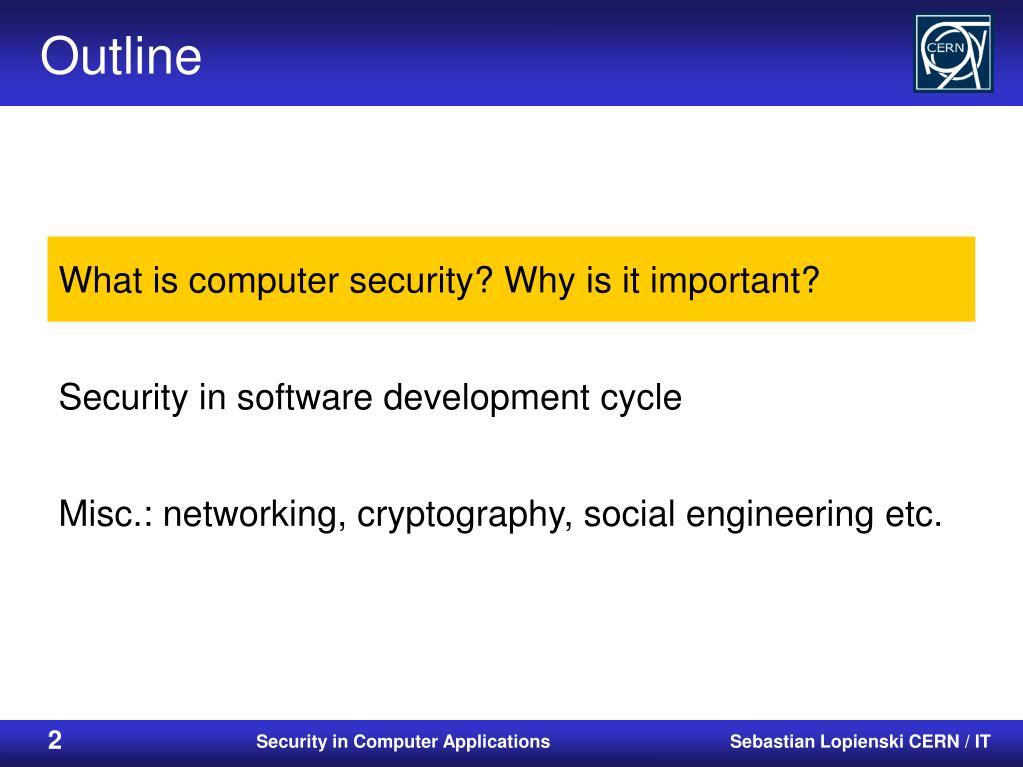 Outline

CERN

What is computer security? Why is it important?

Security in software development cycle

Misc.: networking, cryptography, social engineering etc.

2

Security in Computer Applications

Sebastian Lopienski CERN / IT